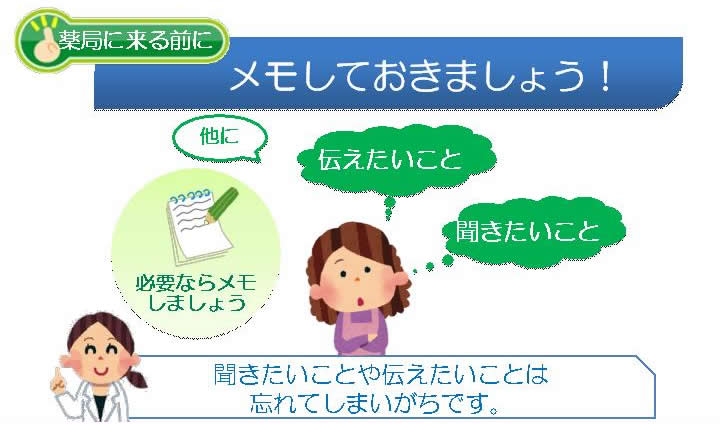 薬局に来る前に

メモしておきましょう！

他に

伝えたいこと

聞きたいこと

必要ならメモしましょう

聞きたいことや伝えたいことは忘れてしまいがちです。